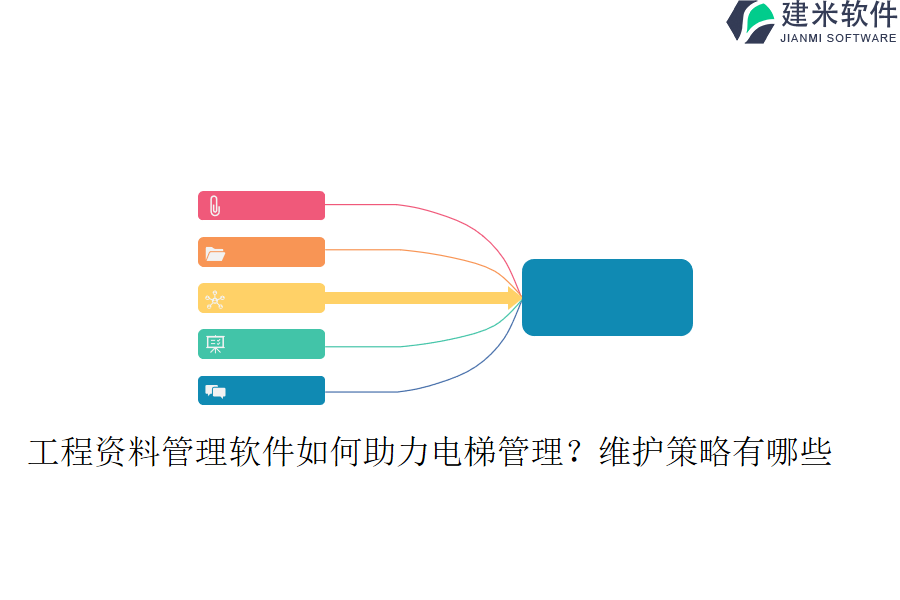 建米软件
JIANMI SOFTWARE

工程资料管理软件如何助力电梯管理？维护策略有哪些